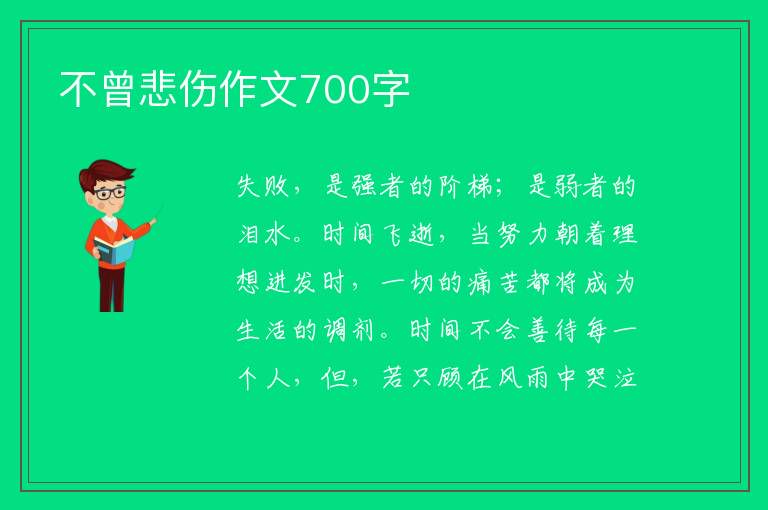 不曾悲伤作文700字

失败，是强者的阶梯；是弱者的泪水。时间飞逝，当努力朝着理想进发时，一切的痛苦都将成为生活的调剂。时间不会善待每一个人，但，若只顾在风雨中哭泣